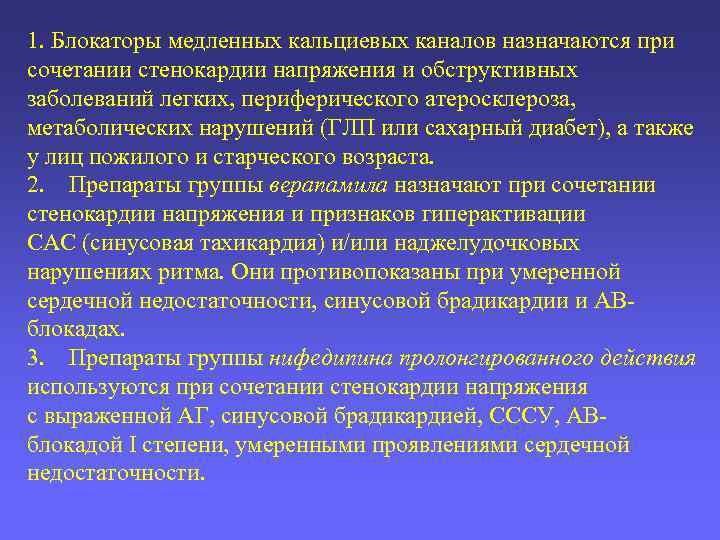 1. Блокаторы медленных кальциевых каналов назначаются при сочетании стенокардии напряжения и обструктивных заболеваний легких, периферического атеросклероза, метаболических нарушений (ГЛП или сахарный диабет), а также у лиц пожилого и старческого возраста.
2. Препараты группы верапамила назначают при сочетании стенокардии напряжения и признаков гиперактивации САС (синусовая тахикардия) и/или наджелудочковых нарушениях ритма. Они противопоказаны при умеренной сердечной недостаточности, синусовой брадикардии и АВ-блокадах.
3. Препараты группы нифедипина пролонгированного действия используются при сочетании стенокардии напряжения с выраженной АГ, синусовой брадикардией, СССУ, АВ-блокадой I степени, умеренными проявлениями сердечной недостаточности.